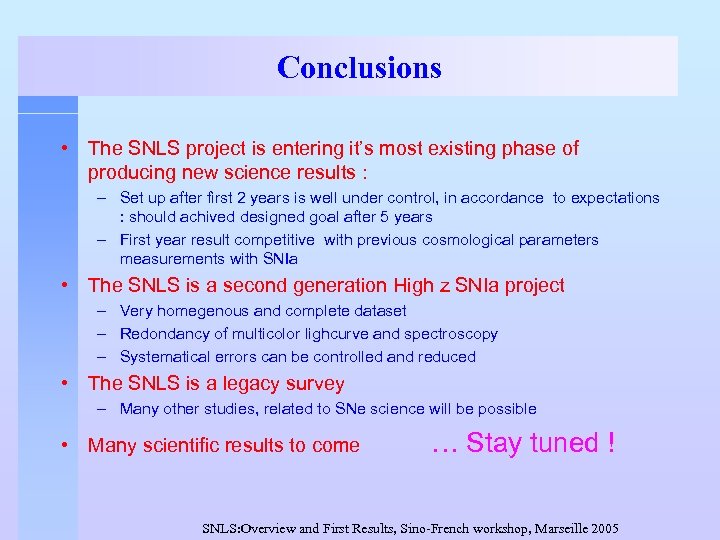 Conclusions

• The SNLS project is entering it's most existing phase of producing new science results :
– Set up after first 2 years is well under control, in accordance to expectations : should achived designed goal after 5 years
– First year result competitive with previous cosmological parameters measurements with SNIa

• The SNLS is a second generation High z SNIa project
– Very homegenous and complete dataset
– Redondancy of multicolor lighcurve and spectroscopy
– Systematical errors can be controlled and reduced

• The SNLS is a legacy survey
– Many other studies, related to SNe science will be possible

• Many scientific results to come … Stay tuned !

SNLS:Overview and First Results, Sino-French workshop, Marseille 2005